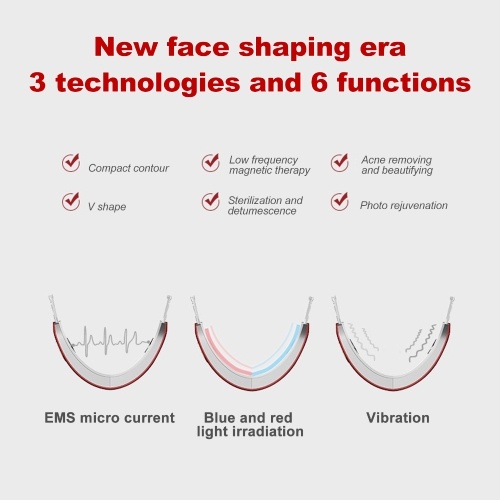 New face shaping era
3 technologies and 6 functions

Compact contour

Low frequency magnetic therapy

Acne removing and beautifying

V shape

Sterilization and detumescence

Photo rejuvenation

EMS micro current

Blue and red light irradiation

Vibration